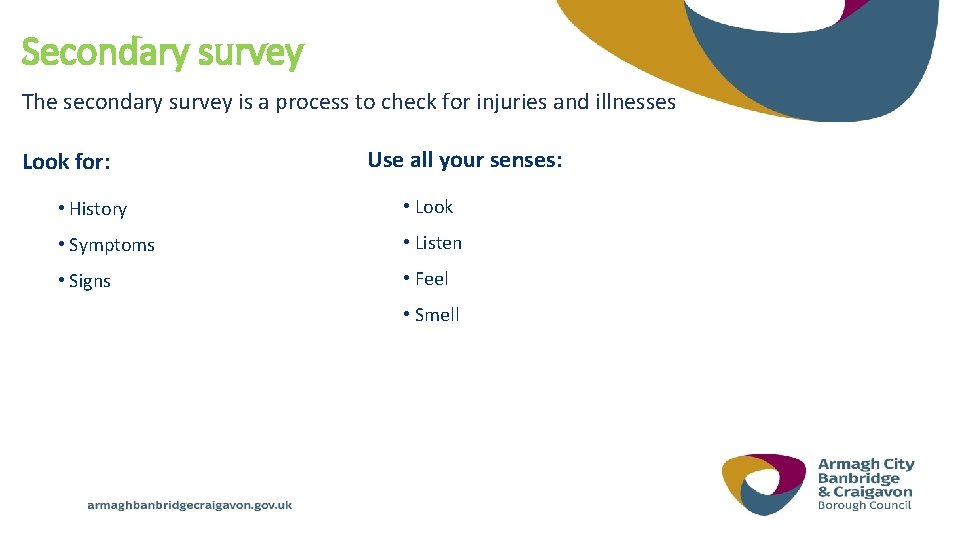 Secondary survey

The secondary survey is a process to check for injuries and illnesses

Look for:

• History
• Symptoms
• Signs

Use all your senses:

• Look
• Listen
• Feel
• Smell

armaghbanbridgecraigavon.gov.uk

Armagh City Banbridge & Craigavon Borough Council